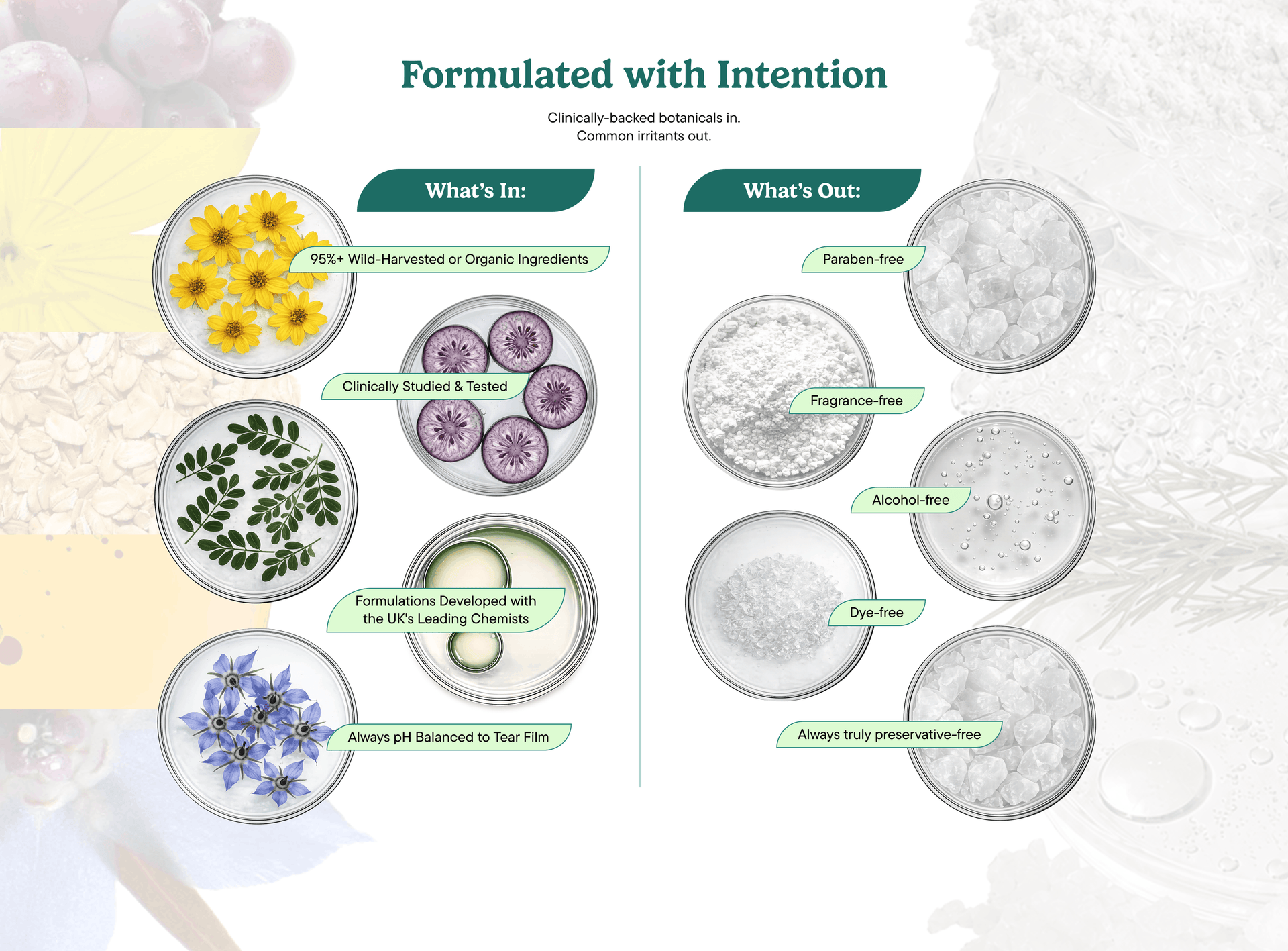 Formulated with Intention

Clinically-backed botanicals in.
Common irritants out.

What's In:

95%+ Wild-Harvested or Organic Ingredients

Clinically Studied & Tested

Formulations Developed with the UK's Leading Chemists

Always pH Balanced to Tear Film

What's Out:

Paraben-free

Fragrance-free

Alcohol-free

Dye-free

Always truly preservative-free